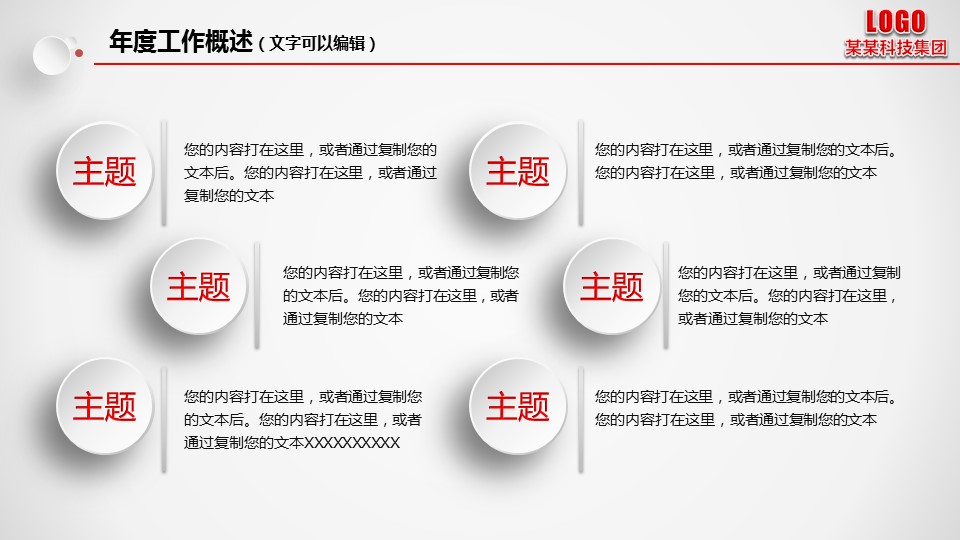 年度工作概述（文字可以编辑）

LOGO
某某科技集团

主题

您的内容打在这里，或者通过复制您的文本后。您的内容打在这里，或者通过复制您的文本

主题

您的内容打在这里，或者通过复制您的文本后。您的内容打在这里，或者通过复制您的文本

主题

您的内容打在这里，或者通过复制您的文本后。您的内容打在这里，或者通过复制您的文本

主题

您的内容打在这里，或者通过复制您的文本后。您的内容打在这里，或者通过复制您的文本

主题

您的内容打在这里，或者通过复制您的文本后。您的内容打在这里，或者通过复制您的文本XXXXXXXXXX

主题

您的内容打在这里，或者通过复制您的文本后。您的内容打在这里，或者通过复制您的文本